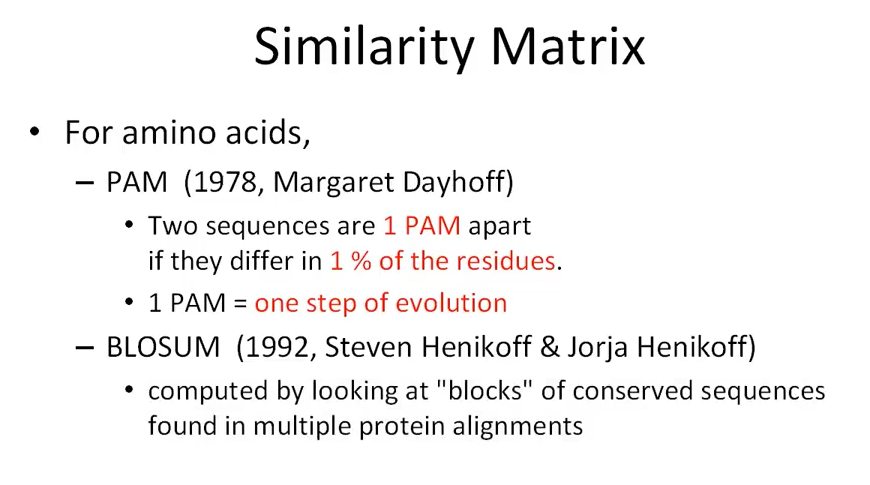 Similarity Matrix

• For amino acids,

– PAM (1978, Margaret Dayhoff)

• Two sequences are 1 PAM apart if they differ in 1 % of the residues.

• 1 PAM = one step of evolution

– BLOSUM (1992, Steven Henikoff & Jorja Henikoff)

• computed by looking at "blocks" of conserved sequences found in multiple protein alignments